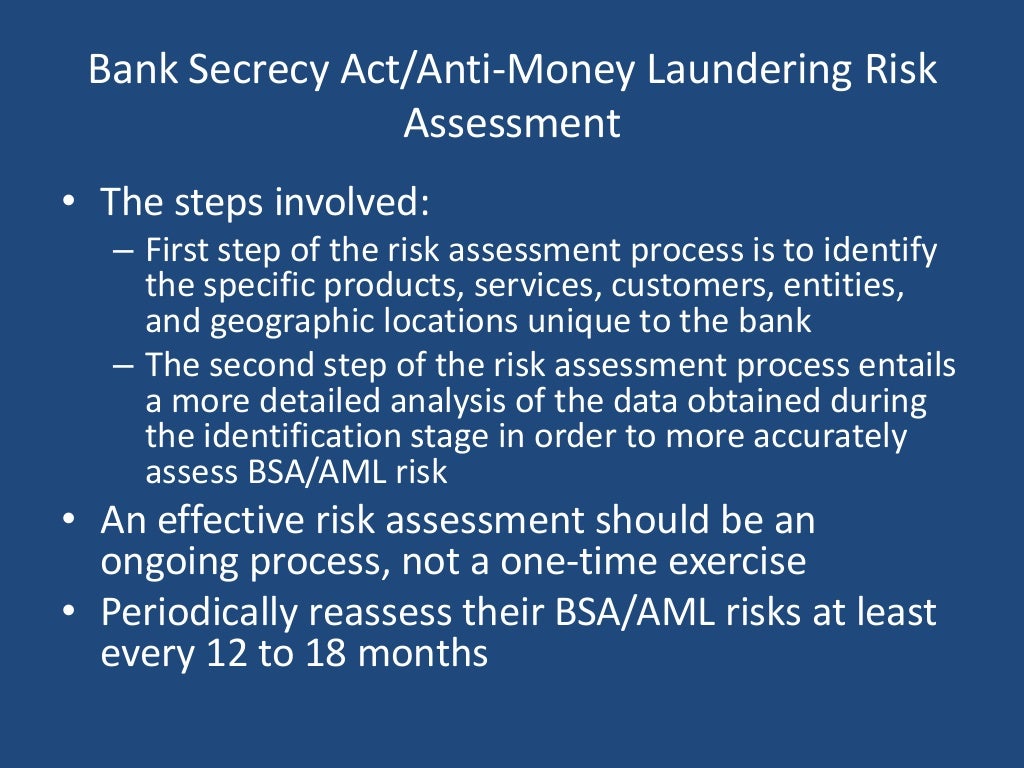 Bank Secrecy Act/Anti-Money Laundering Risk Assessment

• The steps involved:
– First step of the risk assessment process is to identify the specific products, services, customers, entities, and geographic locations unique to the bank
– The second step of the risk assessment process entails a more detailed analysis of the data obtained during the identification stage in order to more accurately assess BSA/AML risk
• An effective risk assessment should be an ongoing process, not a one-time exercise
• Periodically reassess their BSA/AML risks at least every 12 to 18 months